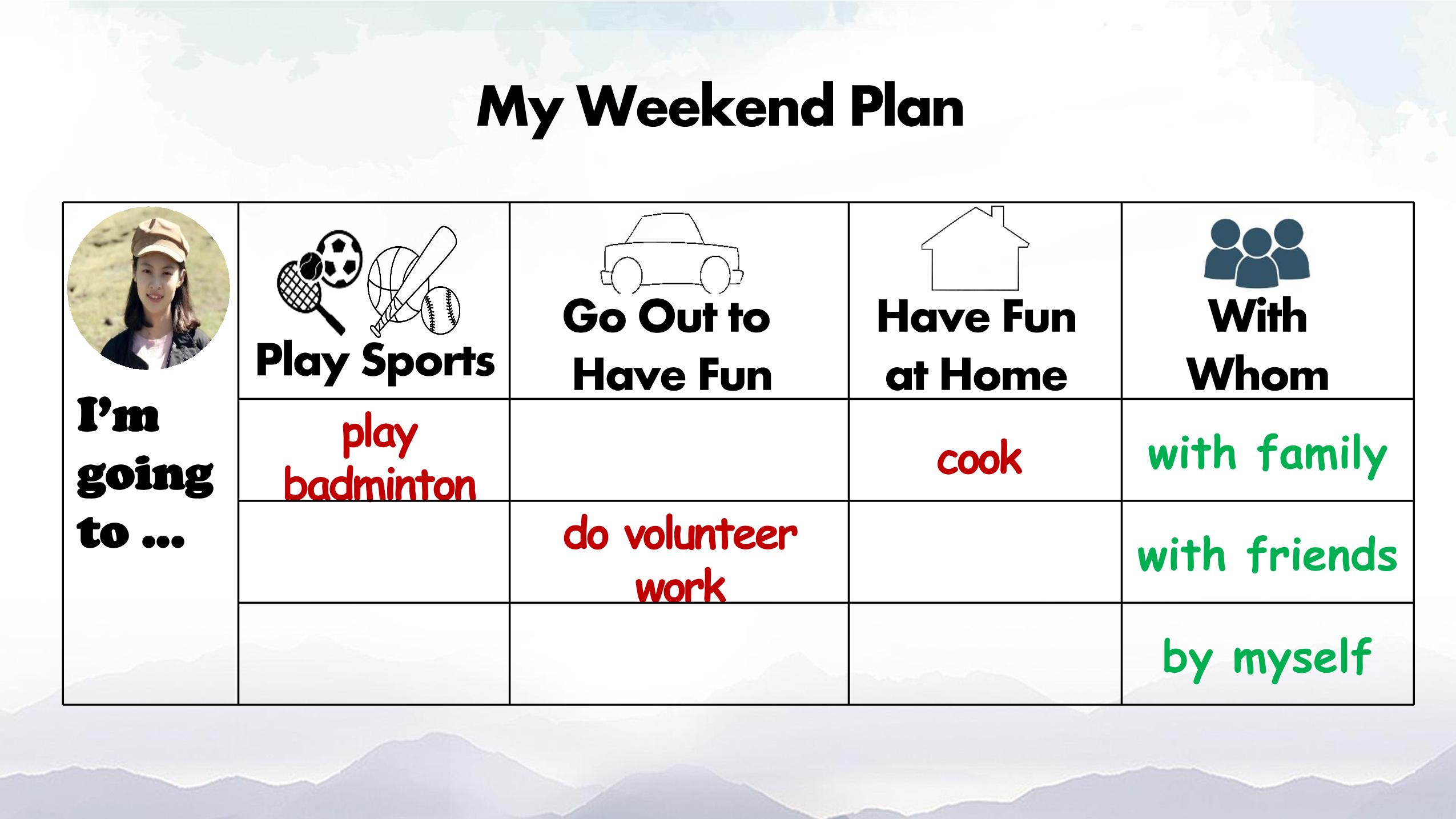 My Weekend Plan

| I'm going to ... | Play Sports | Go Out to Have Fun | Have Fun at Home | With Whom |
|---|---|---|---|---|
| | play badminton | | cook | with family |
| | | do volunteer work | | with friends |
| | | | | by myself |